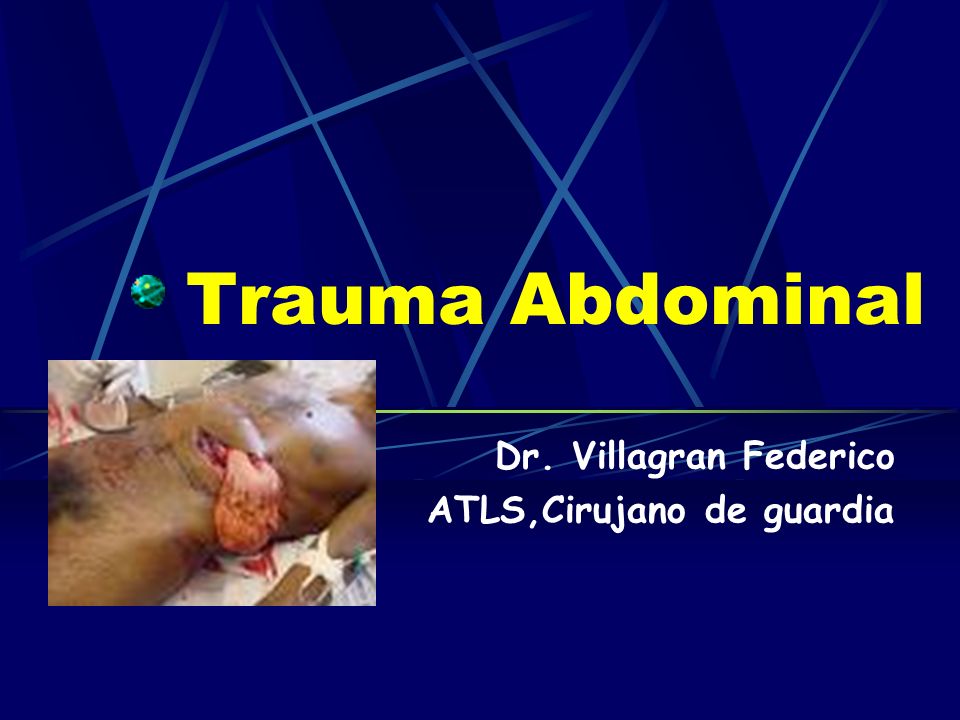 Trauma Abdominal

Dr. Villagran Federico
ATLS,Cirujano de guardia